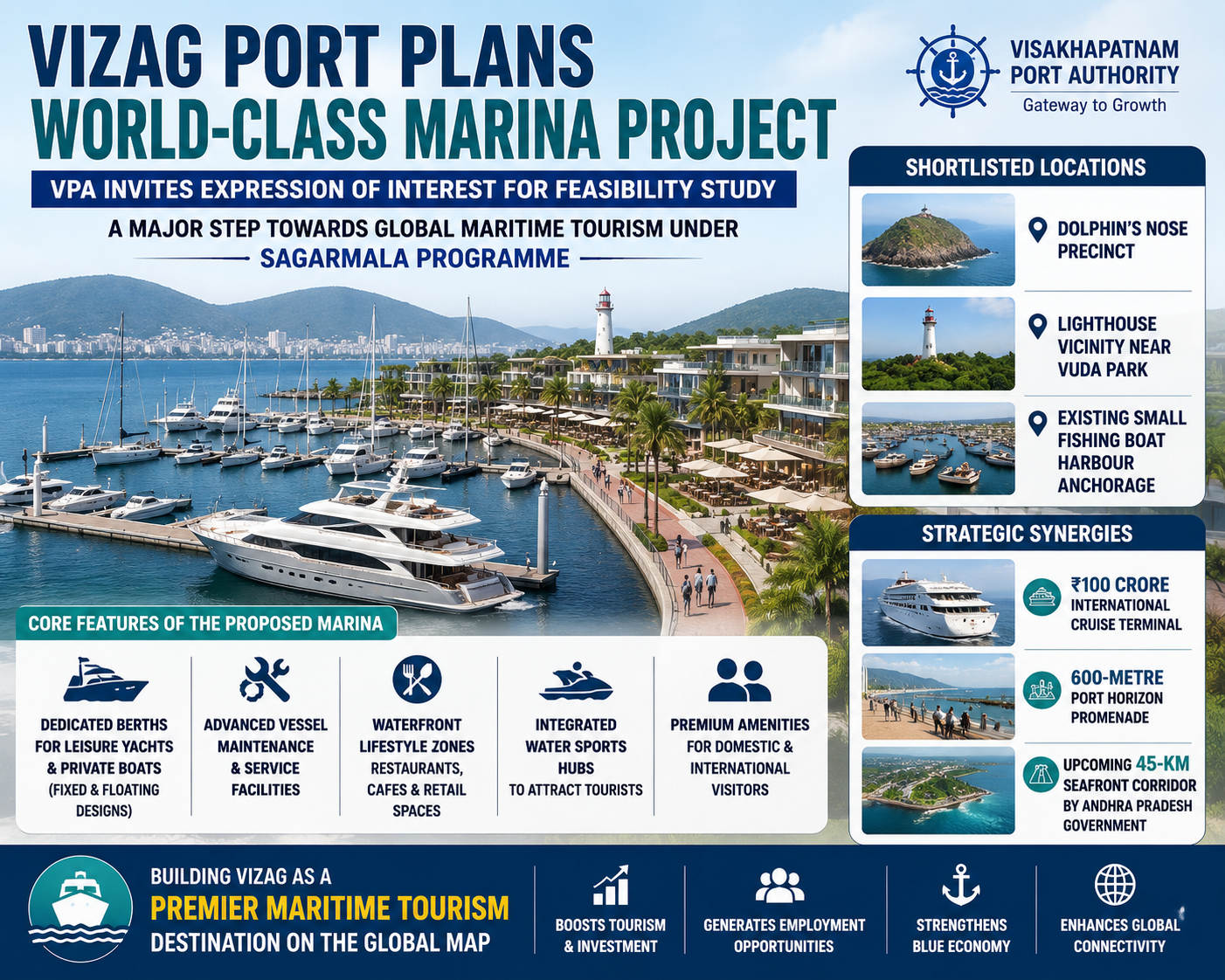 VIZAG PORT PLANS
WORLD-CLASS MARINA PROJECT

VPA INVITES EXPRESSION OF INTEREST FOR FEASIBILITY STUDY

A MAJOR STEP TOWARDS GLOBAL MARITIME TOURISM UNDER SAGARMALA PROGRAMME

VISAKHAPATNAM PORT AUTHORITY
Gateway to Growth

SHORTLISTED LOCATIONS

DOLPHIN'S NOSE PRECINCT

LIGHTHOUSE VICINITY NEAR VUDA PARK

EXISTING SMALL FISHING BOAT HARBOUR ANCHORAGE

STRATEGIC SYNERGIES

₹100 CRORE INTERNATIONAL CRUISE TERMINAL

600-METRE PORT HORIZON PROMENADE

UPCOMING 45-KM SEAFRONT CORRIDOR BY ANDHRA PRADESH GOVERNMENT

CORE FEATURES OF THE PROPOSED MARINA

DEDICATED BERTHS FOR LEISURE YACHTS & PRIVATE BOATS (FIXED & FLOATING DESIGNS)

ADVANCED VESSEL MAINTENANCE & SERVICE FACILITIES

WATERFRONT LIFESTYLE ZONES RESTAURANTS, CAFES & RETAIL SPACES

INTEGRATED WATER SPORTS HUBS TO ATTRACT TOURISTS

PREMIUM AMENITIES FOR DOMESTIC & INTERNATIONAL VISITORS

BUILDING VIZAG AS A PREMIER MARITIME TOURISM DESTINATION ON THE GLOBAL MAP

BOOSTS TOURISM & INVESTMENT

GENERATES EMPLOYMENT OPPORTUNITIES

STRENGTHENS BLUE ECONOMY

ENHANCES GLOBAL CONNECTIVITY